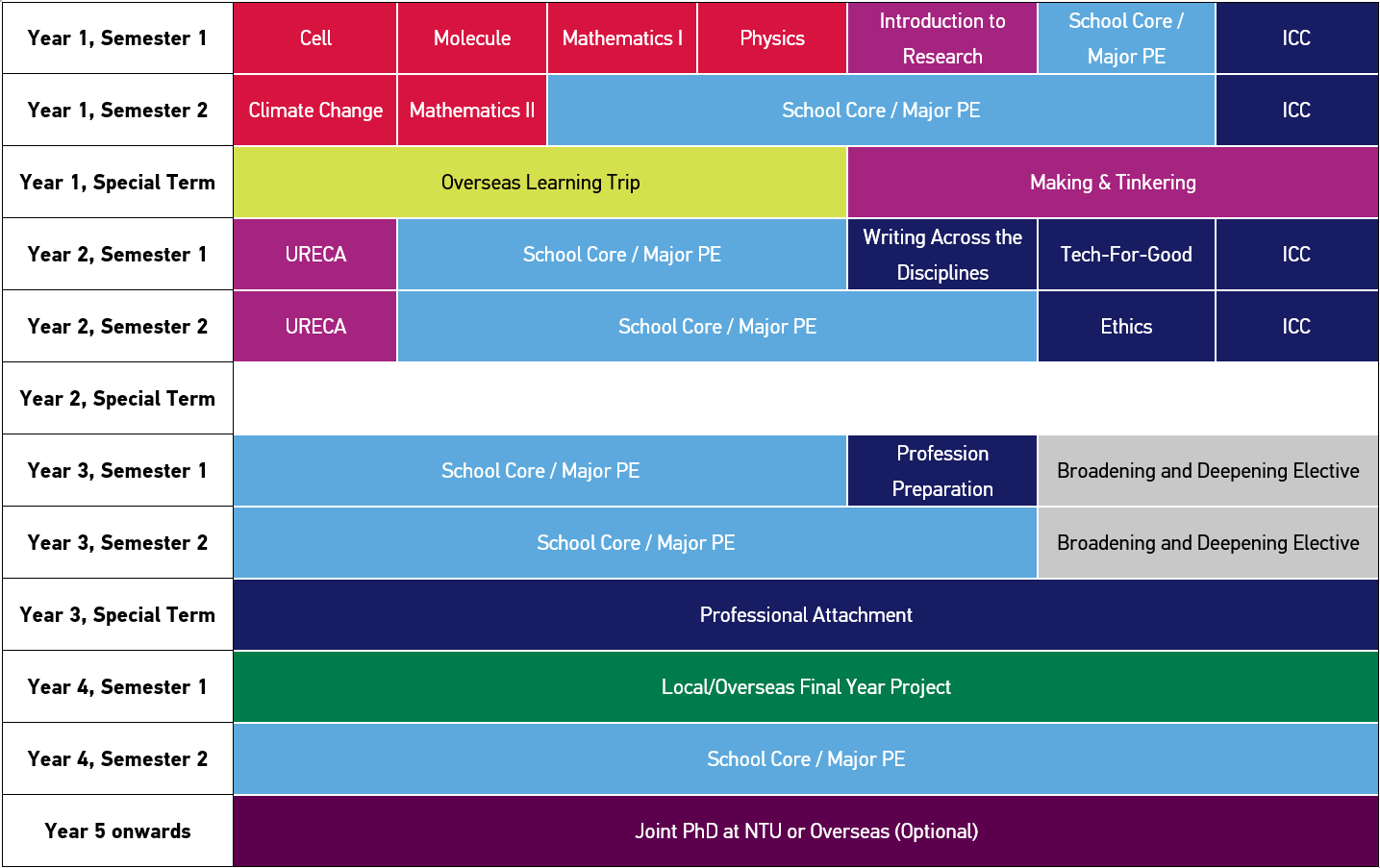 | Year 1, Semester 1 | Cell | Molecule | Mathematics I | Physics | Introduction to Research | School Core / Major PE | ICC |
|---|---|---|---|---|---|---|---|
| Year 1, Semester 2 | Climate Change | Mathematics II | School Core / Major PE | | | | ICC |
| Year 1, Special Term | Overseas Learning Trip | | | | Making & Tinkering | | |
| Year 2, Semester 1 | URECA | School Core / Major PE | | | Writing Across the Disciplines | Tech-For-Good | ICC |
| Year 2, Semester 2 | URECA | School Core / Major PE | | | | Ethics | ICC |
| Year 2, Special Term | | | | | | | |
| Year 3, Semester 1 | School Core / Major PE | | | | Profession Preparation | Broadening and Deepening Elective | |
| Year 3, Semester 2 | School Core / Major PE | | | | | Broadening and Deepening Elective | |
| Year 3, Special Term | Professional Attachment | | | | | | |
| Year 4, Semester 1 | Local/Overseas Final Year Project | | | | | | |
| Year 4, Semester 2 | School Core / Major PE | | | | | | |
| Year 5 onwards | Joint PhD at NTU or Overseas (Optional) | | | | | | |